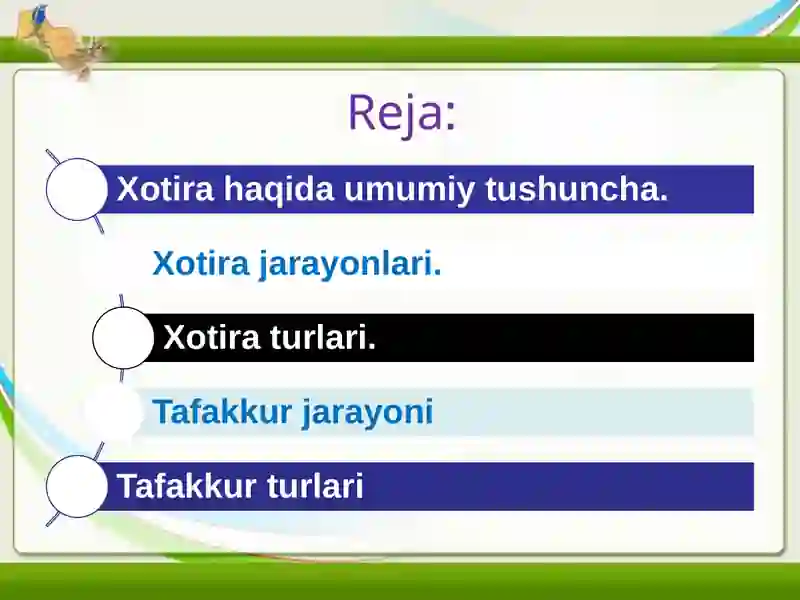 Reja:

Xotira haqida umumiy tushuncha.

Xotira jarayonlari.

Xotira turlari.

Tafakkur jarayoni

Tafakkur turlari